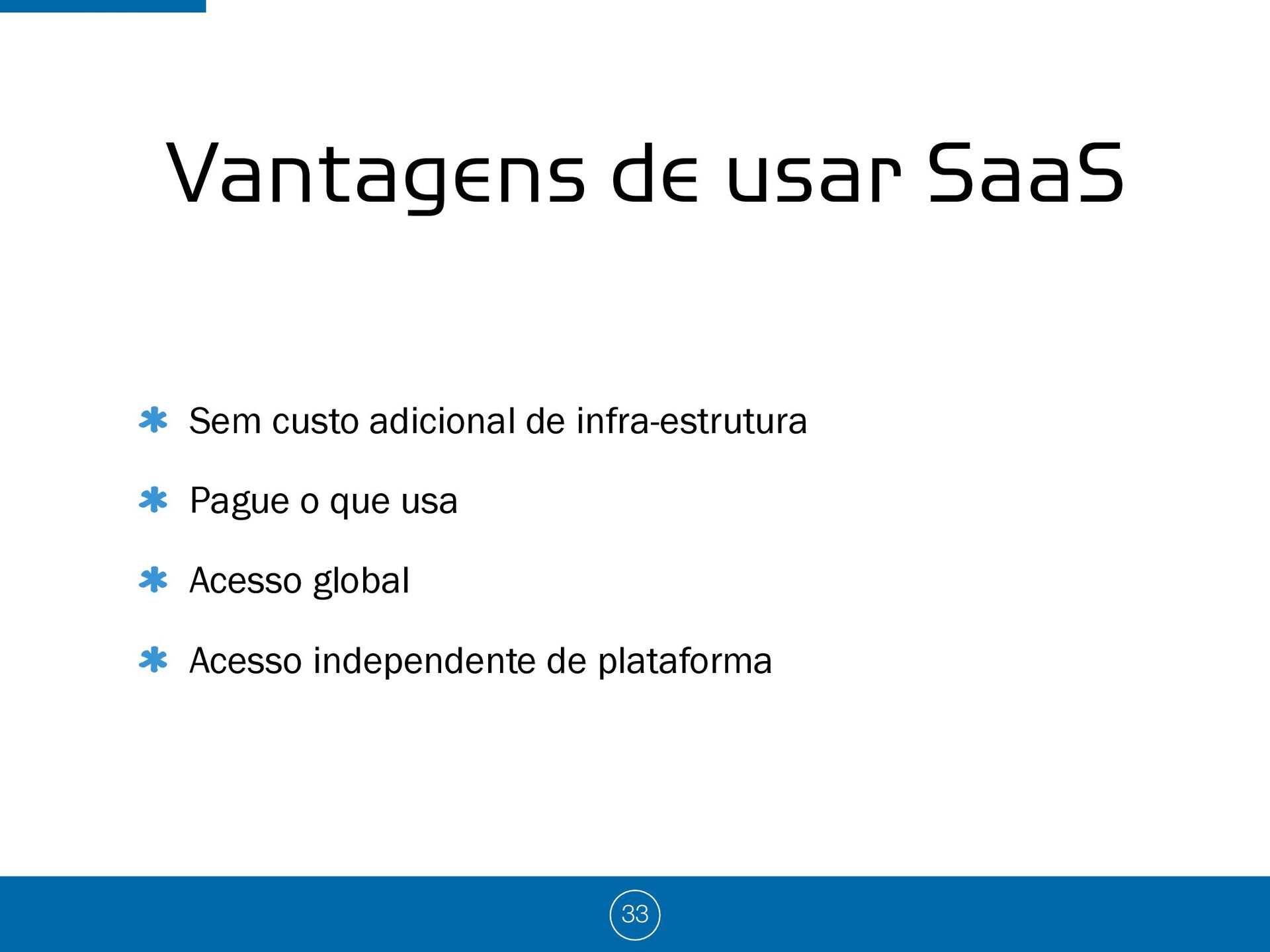 Vantagens de usar SaaS

* Sem custo adicional de infra-estrutura
* Pague o que usa
* Acesso global
* Acesso independente de plataforma

33